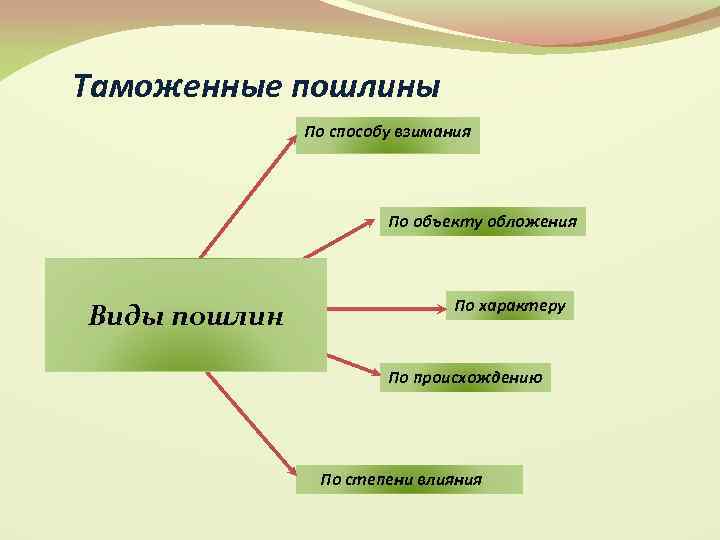 Таможенные пошлины

Виды пошлин

По способу взимания

По объекту обложения

По характеру

По происхождению

По степени влияния